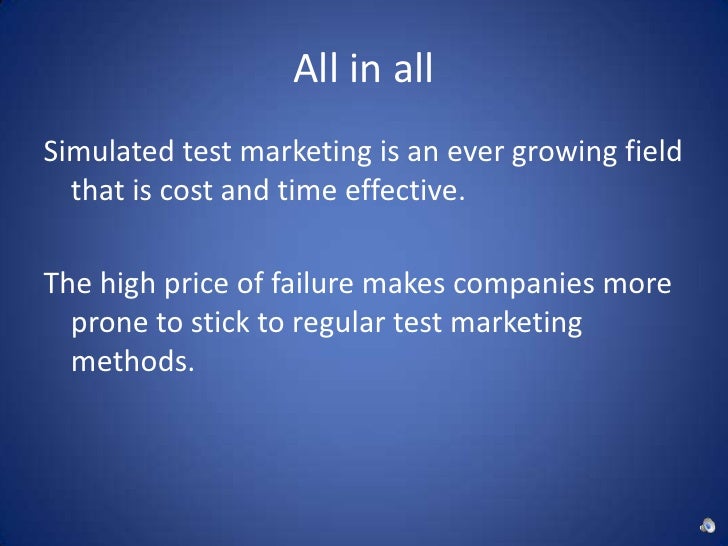 All in all

Simulated test marketing is an ever growing field that is cost and time effective.

The high price of failure makes companies more prone to stick to regular test marketing methods.